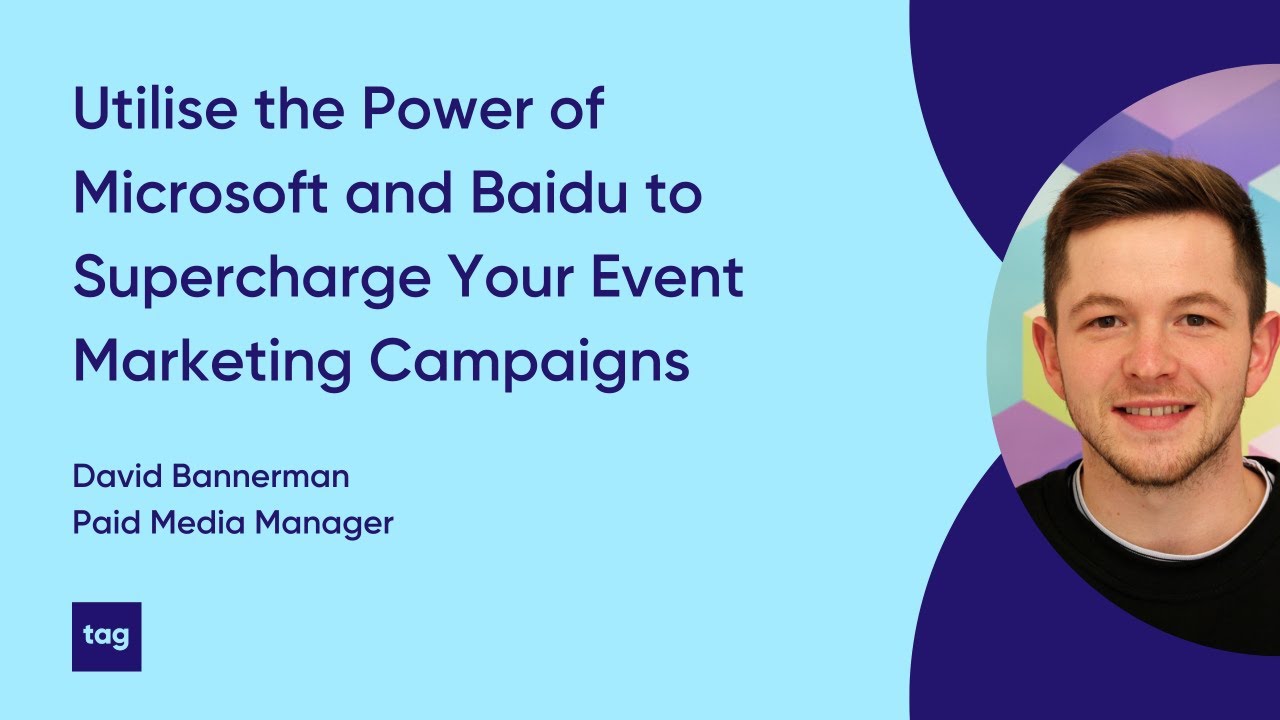 Utilise the Power of Microsoft and Baidu to Supercharge Your Event Marketing Campaigns

David Bannerman
Paid Media Manager

tag